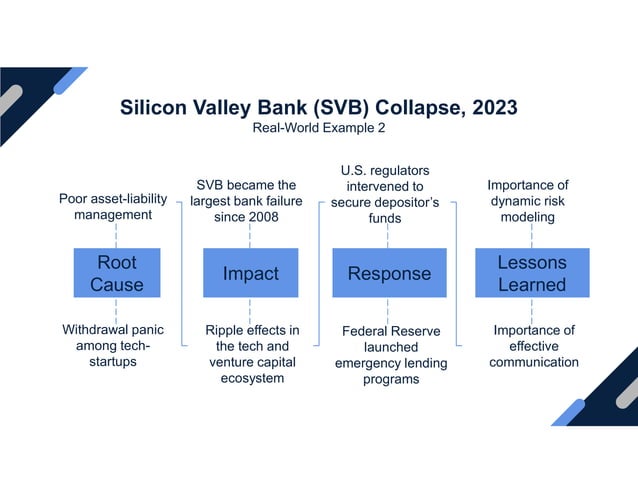 Silicon Valley Bank (SVB) Collapse, 2023
Real-World Example 2

Poor asset-liability management

Root Cause

Withdrawal panic among tech-startups

SVB became the largest bank failure since 2008

Impact

Ripple effects in the tech and venture capital ecosystem

U.S. regulators intervened to secure depositor's funds

Response

Federal Reserve launched emergency lending programs

Importance of dynamic risk modeling

Lessons Learned

Importance of effective communication